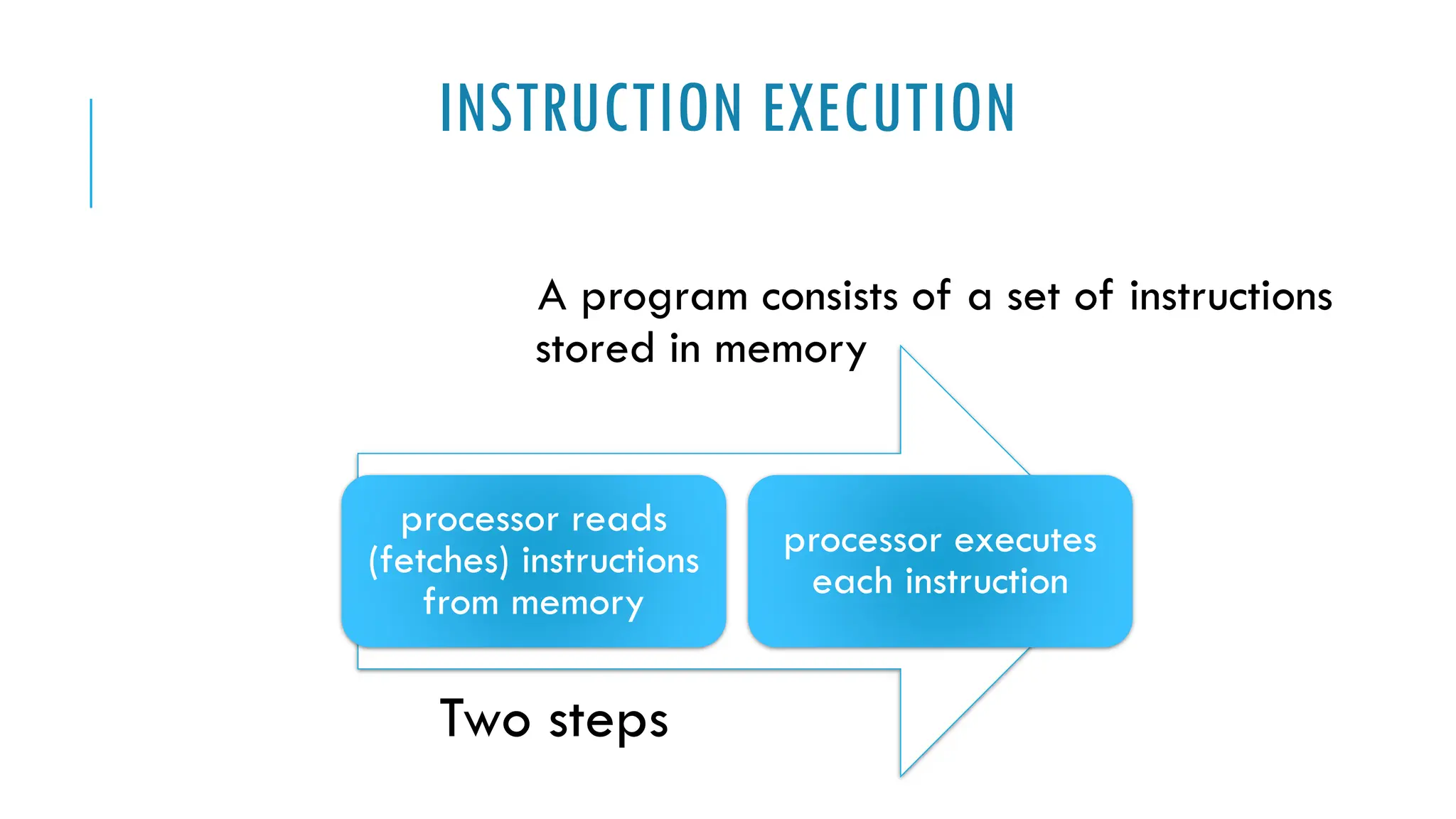 INSTRUCTION EXECUTION

A program consists of a set of instructions stored in memory

processor reads (fetches) instructions from memory

processor executes each instruction

Two steps